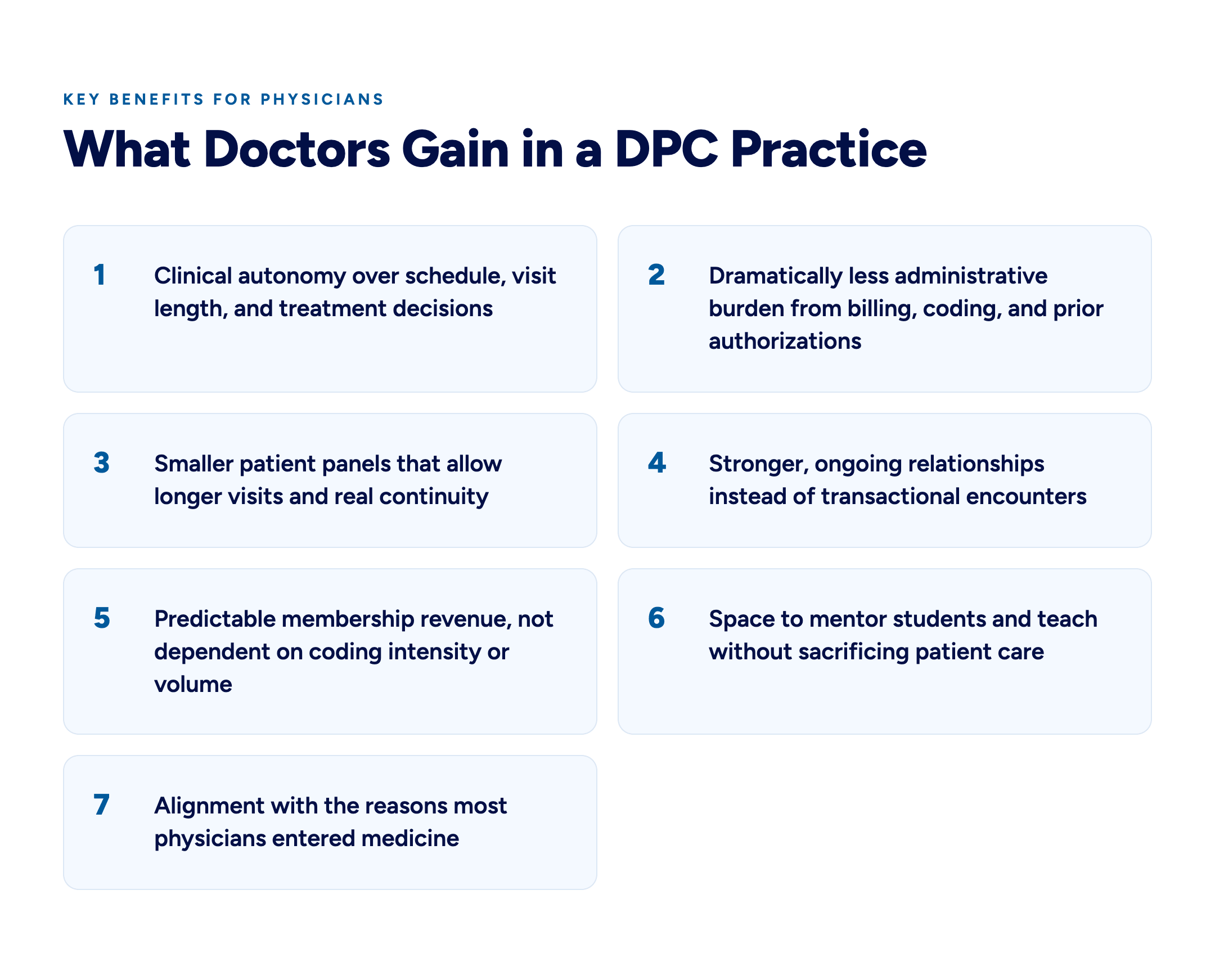 KEY BENEFITS FOR PHYSICIANS

What Doctors Gain in a DPC Practice

1 Clinical autonomy over schedule, visit length, and treatment decisions

2 Dramatically less administrative burden from billing, coding, and prior authorizations

3 Smaller patient panels that allow longer visits and real continuity

4 Stronger, ongoing relationships instead of transactional encounters

5 Predictable membership revenue, not dependent on coding intensity or volume

6 Space to mentor students and teach without sacrificing patient care

7 Alignment with the reasons most physicians entered medicine